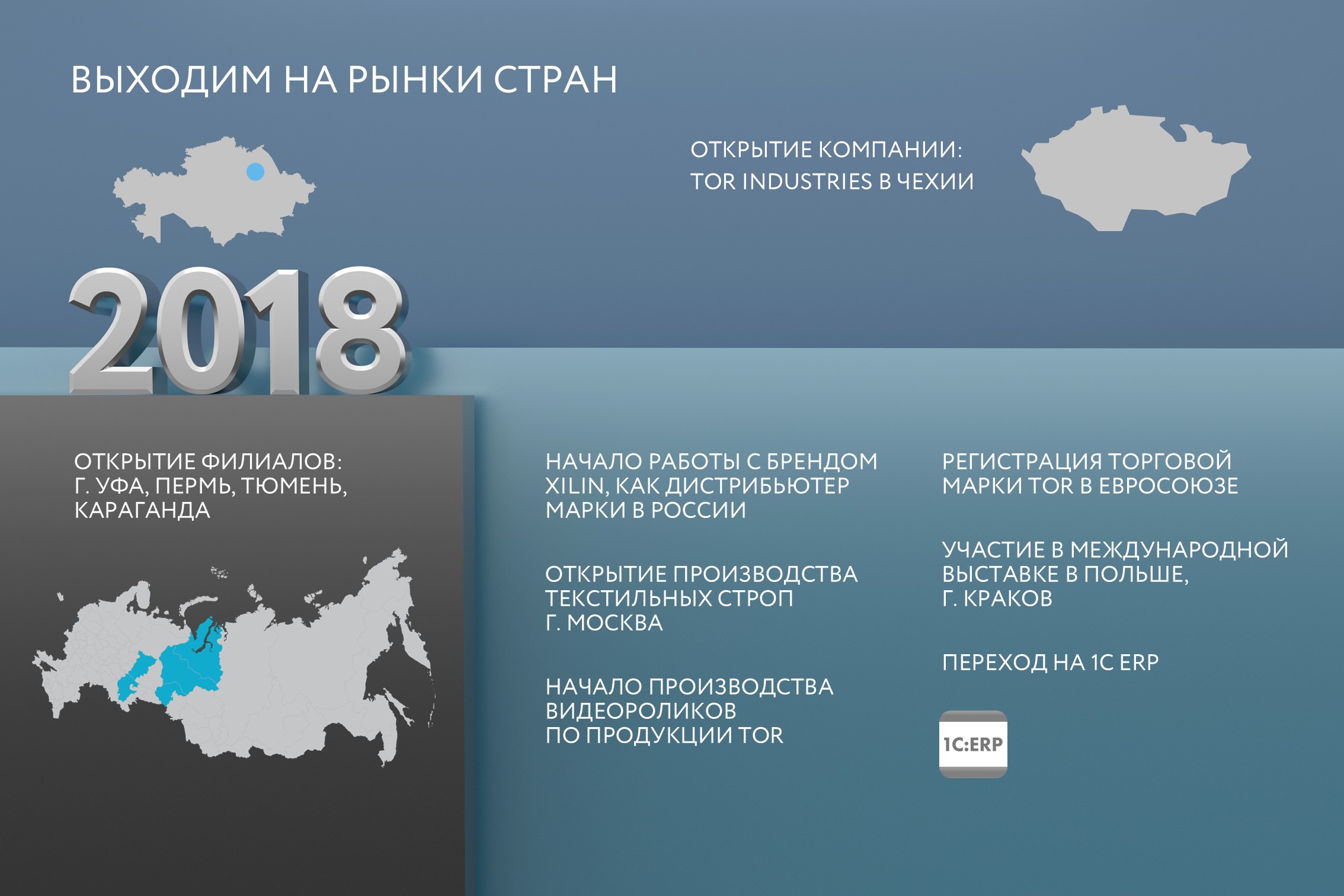 ВЫХОДИМ НА РЫНКИ СТРАН

ОТКРЫТИЕ КОМПАНИИ:
TOR INDUSTRIES В ЧЕХИИ

2018

ОТКРЫТИЕ ФИЛИАЛОВ:
Г. УФА, ПЕРМЬ, ТЮМЕНЬ, КАРАГАНДА

НАЧАЛО РАБОТЫ С БРЕНДОМ XILIN, КАК ДИСТРИБЬЮТЕР МАРКИ В РОССИИ

ОТКРЫТИЕ ПРОИЗВОДСТВА ТЕКСТИЛЬНЫХ СТРОП
Г. МОСКВА

НАЧАЛО ПРОИЗВОДСТВА ВИДЕОРОЛИКОВ
ПО ПРОДУКЦИИ TOR

РЕГИСТРАЦИЯ ТОРГОВОЙ МАРКИ TOR В ЕВРОСОЮЗЕ

УЧАСТИЕ В МЕЖДУНАРОДНОЙ ВЫСТАВКЕ В ПОЛЬШЕ,
Г. КРАКОВ

ПЕРЕХОД НА 1С ERP

1C:ERP